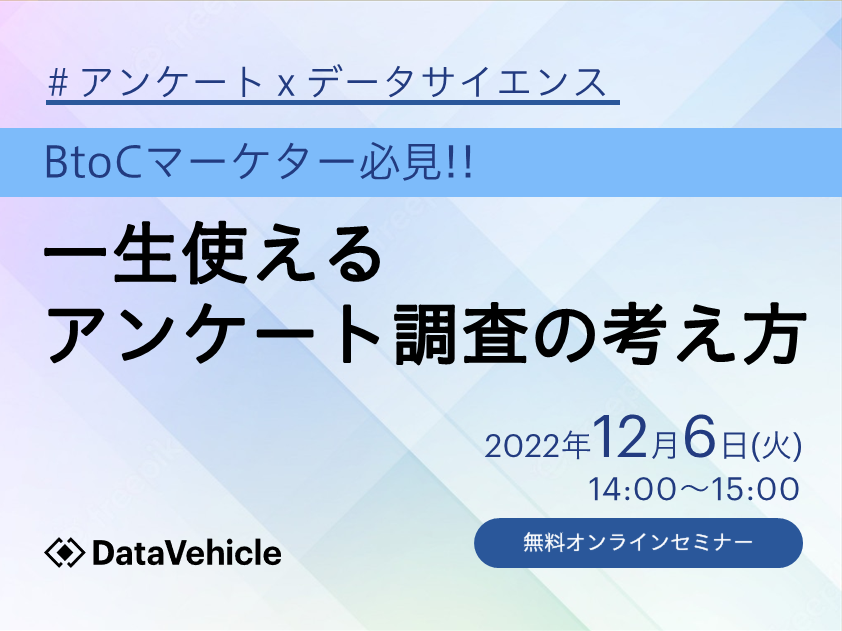 # アンケート x データサイエンス

BtoCマーケター必見!!

一生使える
アンケート調査の考え方

2022年12月6日(火)
14:00～15:00

無料オンラインセミナー

DataVehicle